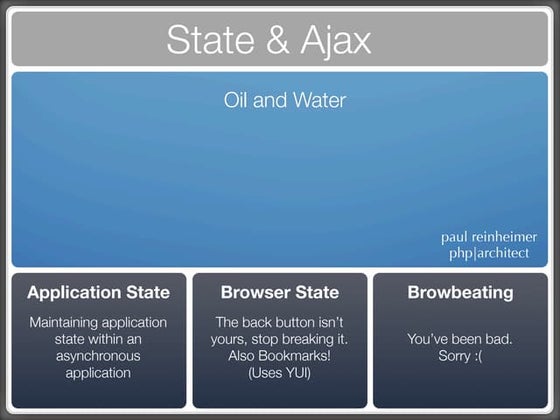 State & Ajax

Oil and Water

paul reinheimer
php|architect

Application State

Maintaining application state within an asynchronous application

Browser State

The back button isn't yours, stop breaking it. Also Bookmarks! (Uses YUI)

Browbeating

You've been bad. Sorry :(